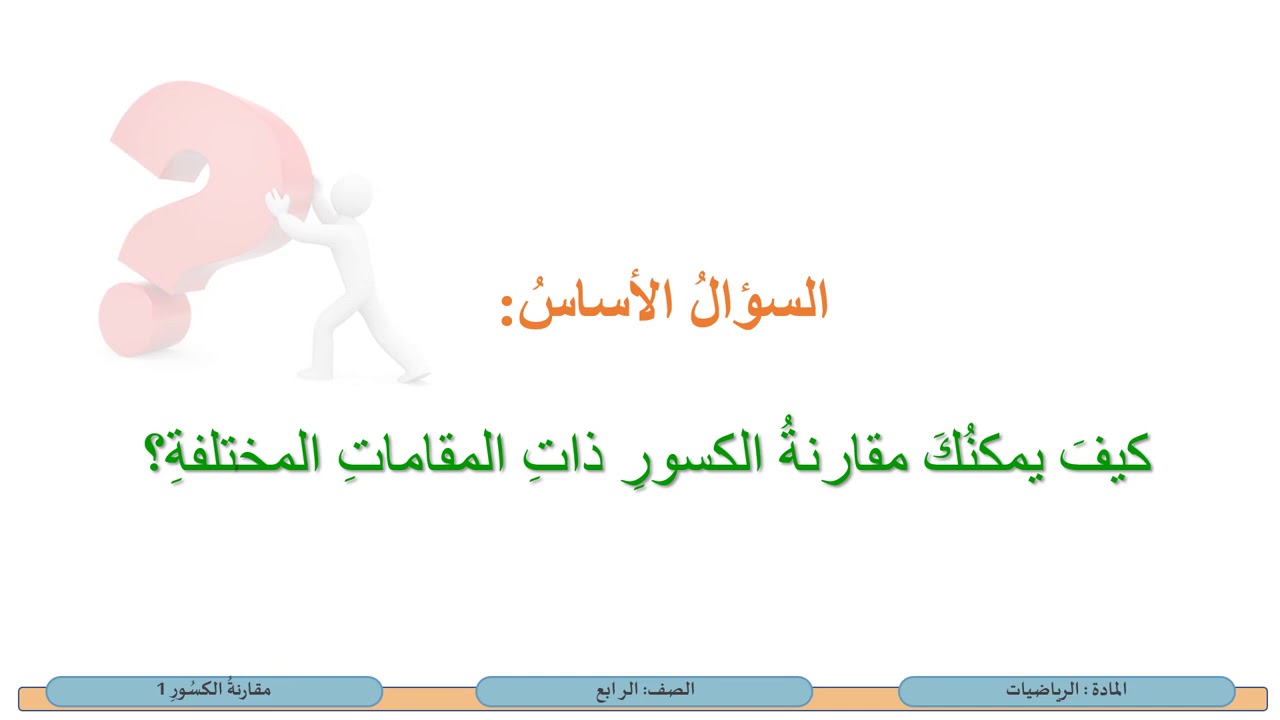 السؤالُ الأساسُ:

كيفَ يمكنُكَ مقارنةُ الكسورِ ذاتِ المقاماتِ المختلفةِ؟

المادة : الرياضيات

الصف: الرابع

مقارنةُ الكسُورِ 1